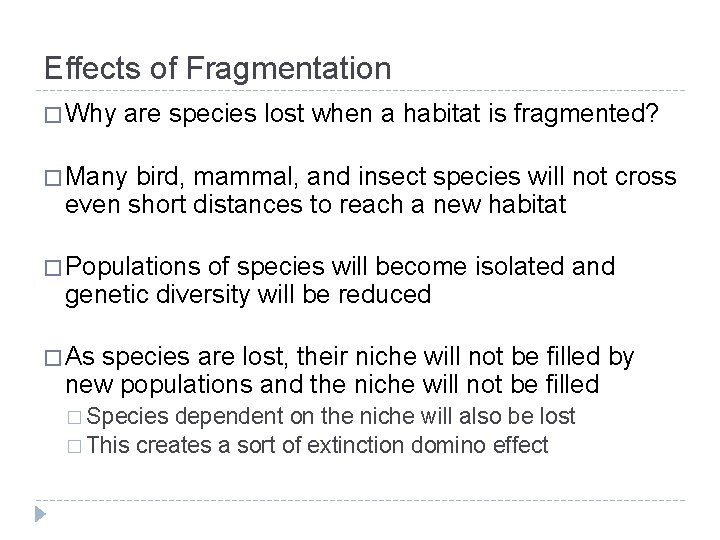 Effects of Fragmentation

□ Why are species lost when a habitat is fragmented?

□ Many bird, mammal, and insect species will not cross even short distances to reach a new habitat

□ Populations of species will become isolated and genetic diversity will be reduced

□ As species are lost, their niche will not be filled by new populations and the niche will not be filled

□ Species dependent on the niche will also be lost

□ This creates a sort of extinction domino effect